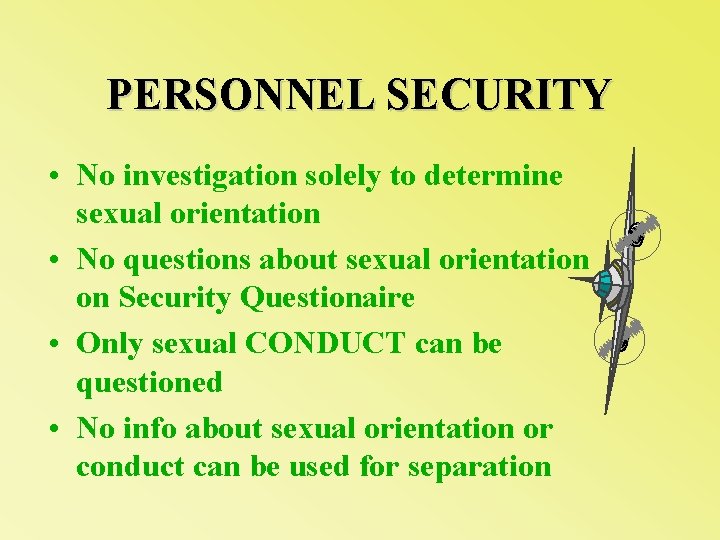 PERSONNEL SECURITY

• No investigation solely to determine sexual orientation
• No questions about sexual orientation on Security Questionaire
• Only sexual CONDUCT can be questioned
• No info about sexual orientation or conduct can be used for separation